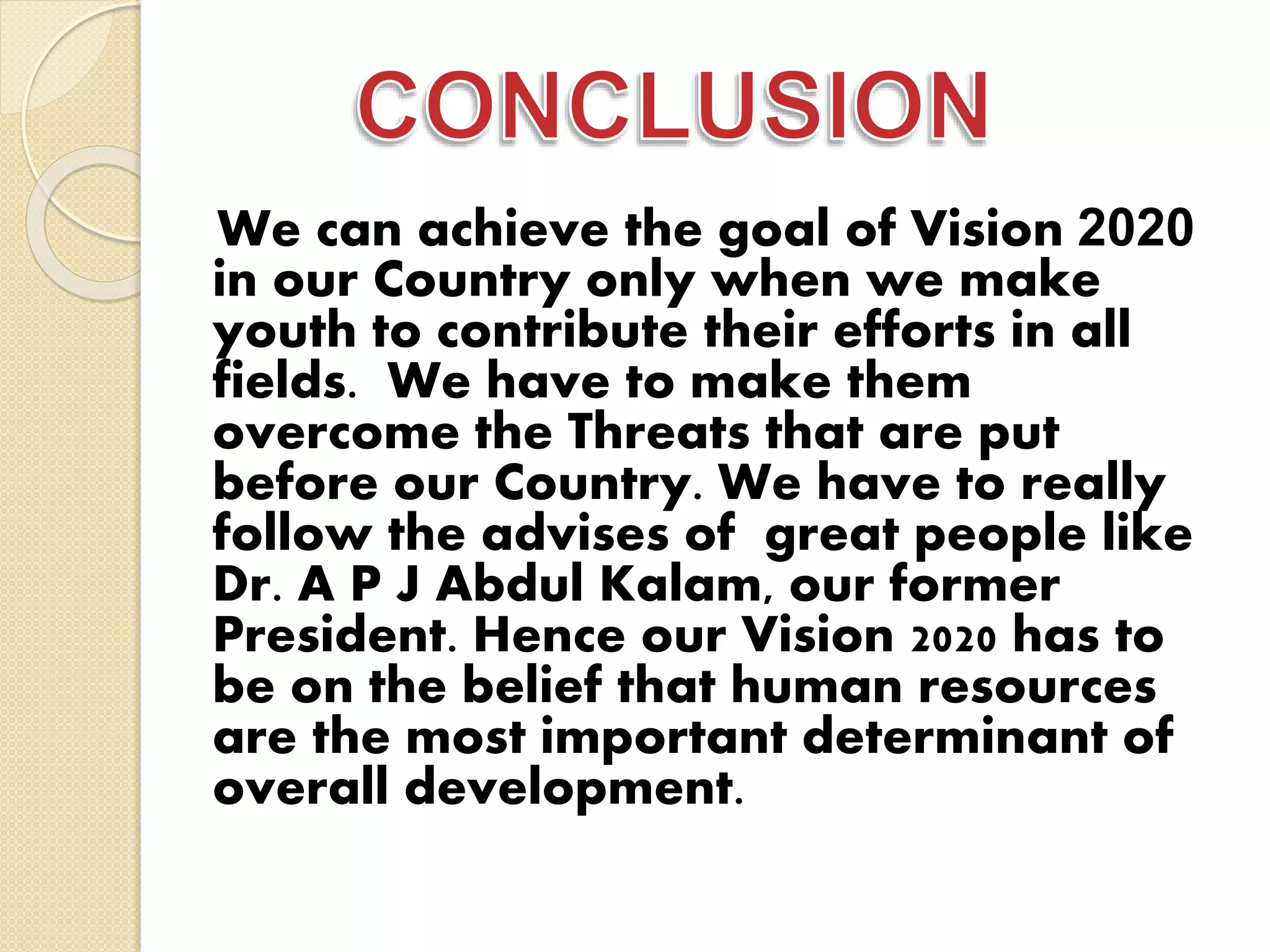 CONCLUSION

We can achieve the goal of Vision 2020 in our Country only when we make youth to contribute their efforts in all fields. We have to make them overcome the Threats that are put before our Country. We have to really follow the advises of great people like Dr. A P J Abdul Kalam, our former President. Hence our Vision 2020 has to be on the belief that human resources are the most important determinant of overall development.